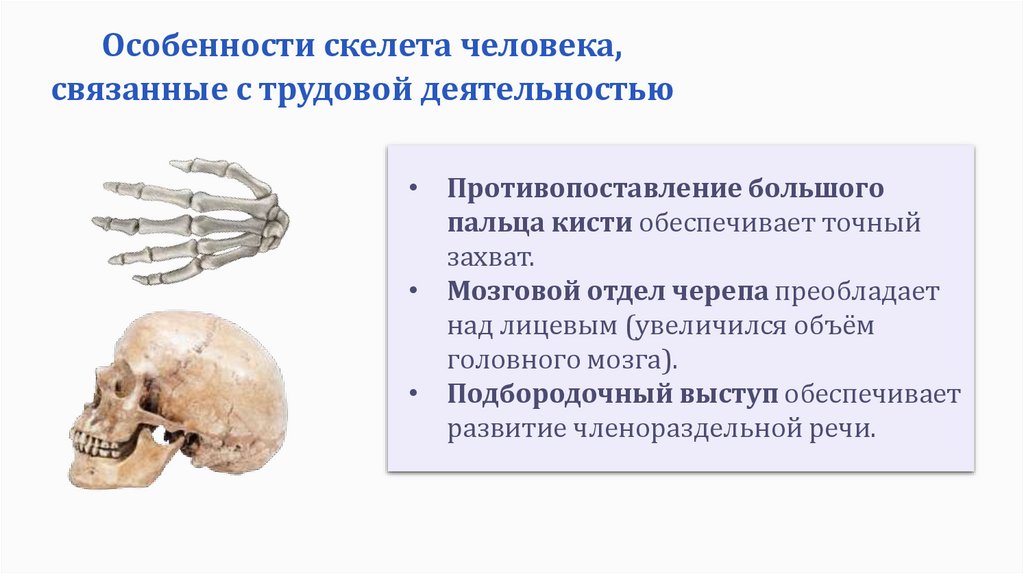 Особенности скелета человека, связанные с трудовой деятельностью

• Противопоставление большого пальца кисти обеспечивает точный захват.
• Мозговой отдел черепа преобладает над лицевым (увеличился объём головного мозга).
• Подбородочный выступ обеспечивает развитие членораздельной речи.